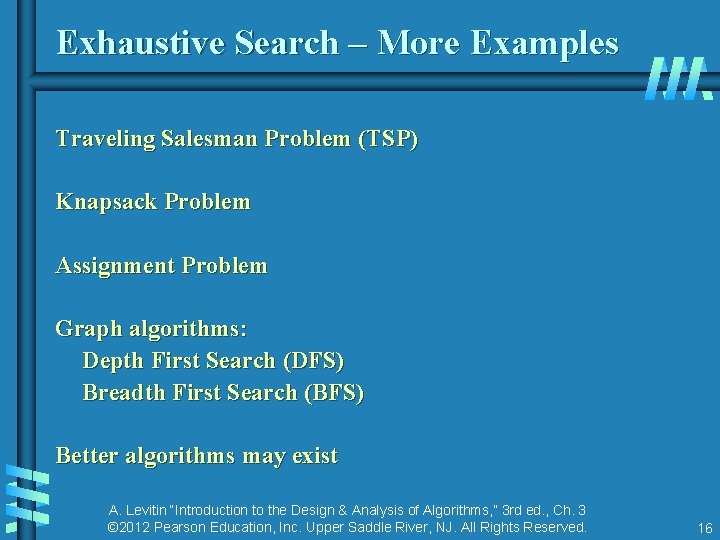 Exhaustive Search – More Examples

Traveling Salesman Problem (TSP)

Knapsack Problem

Assignment Problem

Graph algorithms:
Depth First Search (DFS)
Breadth First Search (BFS)

Better algorithms may exist

A. Levitin "Introduction to the Design & Analysis of Algorithms," 3rd ed., Ch. 3
©2012 Pearson Education, Inc. Upper Saddle River, NJ. All Rights Reserved.

16